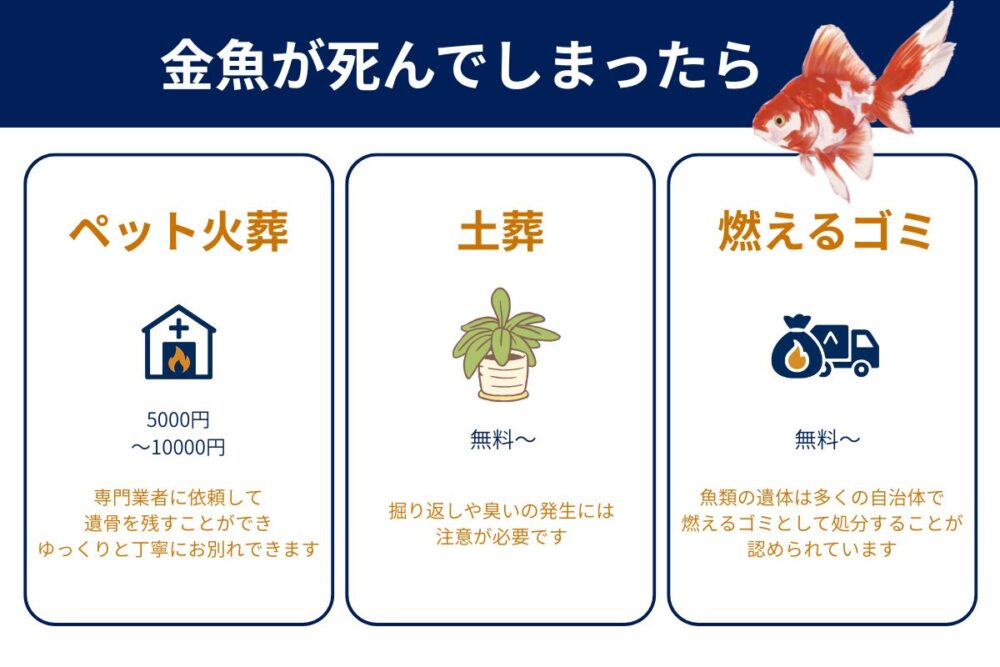 金魚が死んでしまったら

ペット火葬

5000円
～10000円

専門業者に依頼して
遺骨を残すことができ
ゆっくりと丁寧にお別れできます

土葬

無料～

掘り返しや臭いの発生には
注意が必要です

燃えるゴミ

無料～

魚類の遺体は多くの自治体で
燃えるゴミとして処分することが
認められています